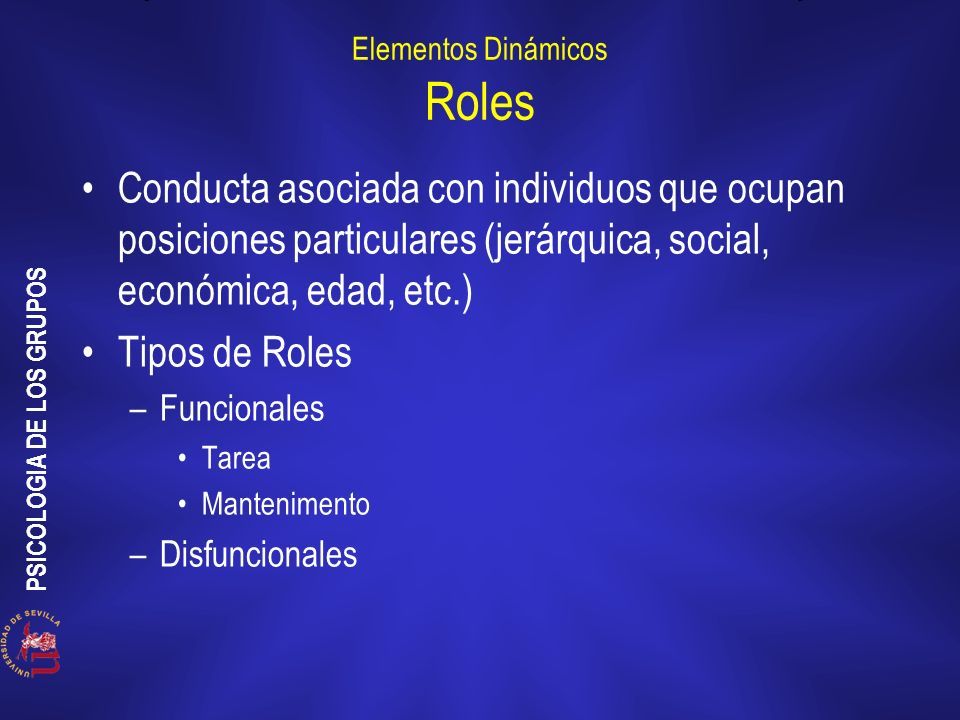 Elementos Dinámicos
Roles

• Conducta asociada con individuos que ocupan posiciones particulares (jerárquica, social, económica, edad, etc.)
• Tipos de Roles
– Funcionales
• Tarea
• Mantenimento
– Disfuncionales

PSICOLOGIA DE LOS GRUPOS

UNIVERSIDAD DE SEVILLA